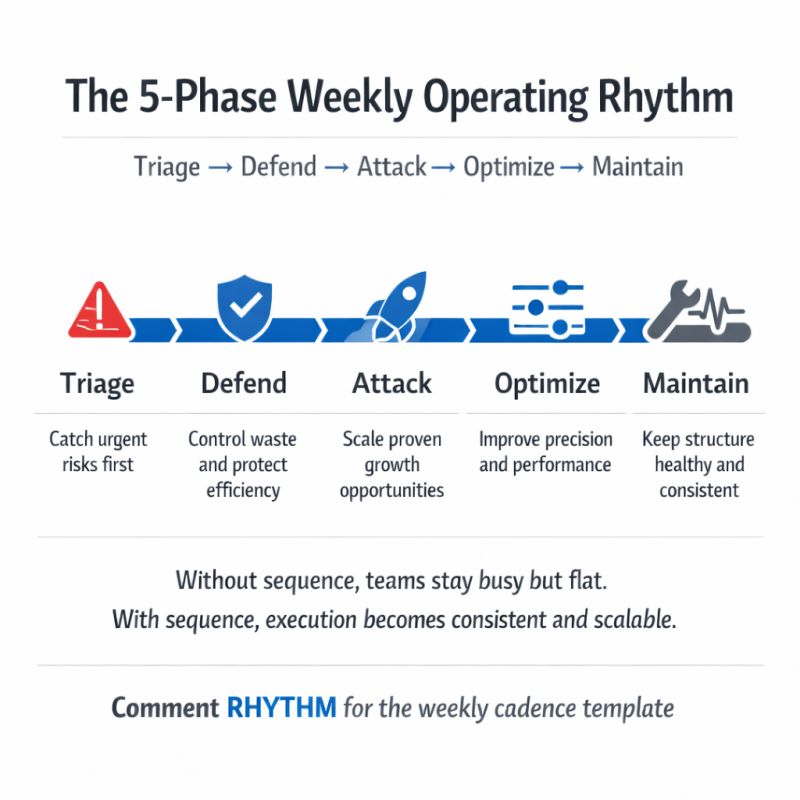 The 5-Phase Weekly Operating Rhythm

Triage → Defend → Attack → Optimize → Maintain

Triage
Catch urgent risks first

Defend
Control waste and protect efficiency

Attack
Scale proven growth opportunities

Optimize
Improve precision and performance

Maintain
Keep structure healthy and consistent

Without sequence, teams stay busy but flat.
With sequence, execution becomes consistent and scalable.

Comment RHYTHM for the weekly cadence template